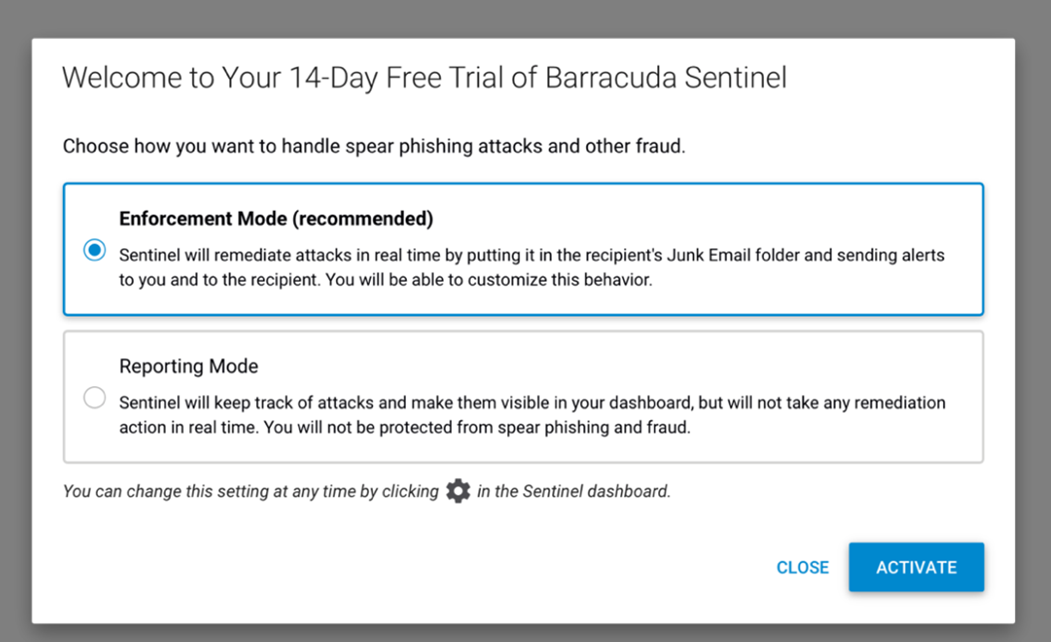 Welcome to Your 14-Day Free Trial of Barracuda Sentinel

Choose how you want to handle spear phishing attacks and other fraud.

Enforcement Mode (recommended)

Sentinel will remediate attacks in real time by putting it in the recipient's Junk Email folder and sending alerts to you and to the recipient. You will be able to customize this behavior.

Reporting Mode

Sentinel will keep track of attacks and make them visible in your dashboard, but will not take any remediation action in real time. You will not be protected from spear phishing and fraud.

You can change this setting at any time by clicking in the Sentinel dashboard.

CLOSE ACTIVATE